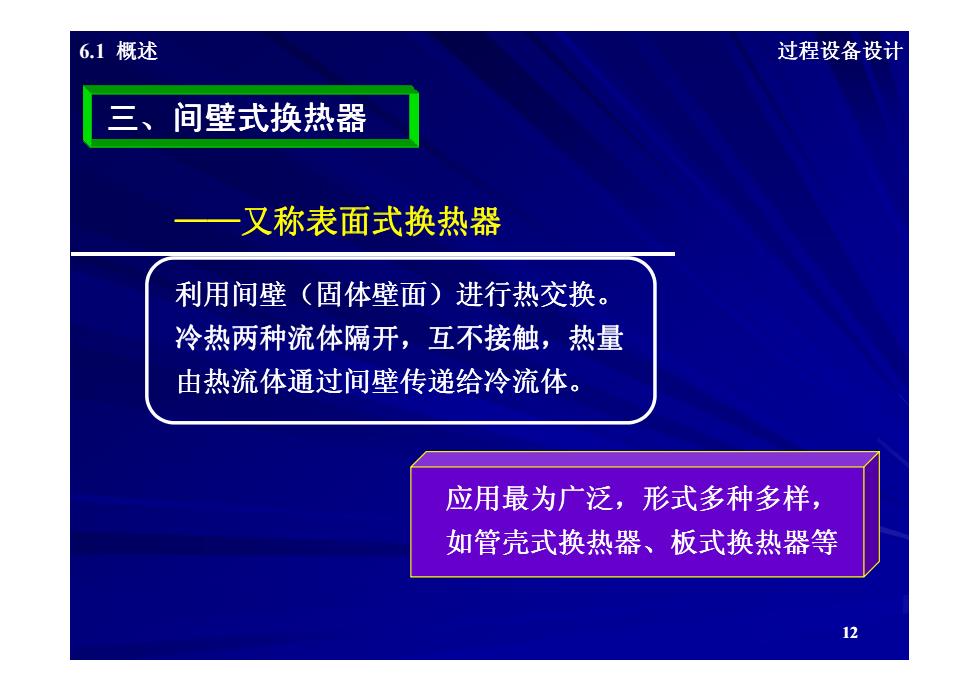 6.1 概述

过程设备设计

三、间壁式换热器

——又称表面式换热器

利用间壁（固体壁面）进行热交换。冷热两种流体隔开，互不接触，热量由热流体通过间壁传递给冷流体。

应用最为广泛，形式多种多样，如管壳式换热器、板式换热器等

12